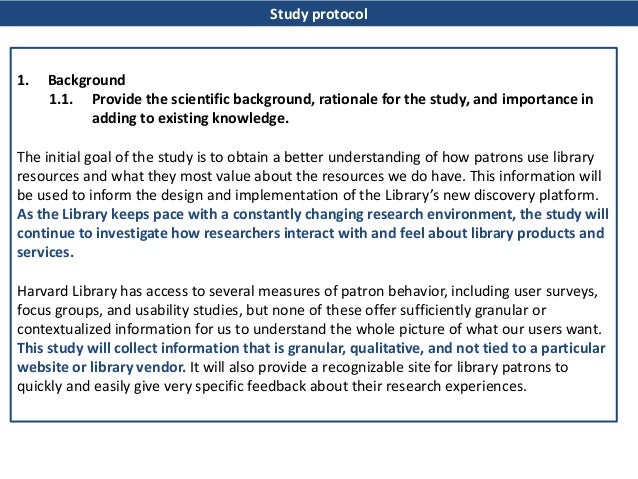 Study protocol

1. Background
1.1. Provide the scientific background, rationale for the study, and importance in adding to existing knowledge.

The initial goal of the study is to obtain a better understanding of how patrons use library resources and what they most value about the resources we do have. This information will be used to inform the design and implementation of the Library's new discovery platform. As the Library keeps pace with a constantly changing research environment, the study will continue to investigate how researchers interact with and feel about library products and services.

Harvard Library has access to several measures of patron behavior, including user surveys, focus groups, and usability studies, but none of these offer sufficiently granular or contextualized information for us to understand the whole picture of what our users want. This study will collect information that is granular, qualitative, and not tied to a particular website or library vendor. It will also provide a recognizable site for library patrons to quickly and easily give very specific feedback about their research experiences.